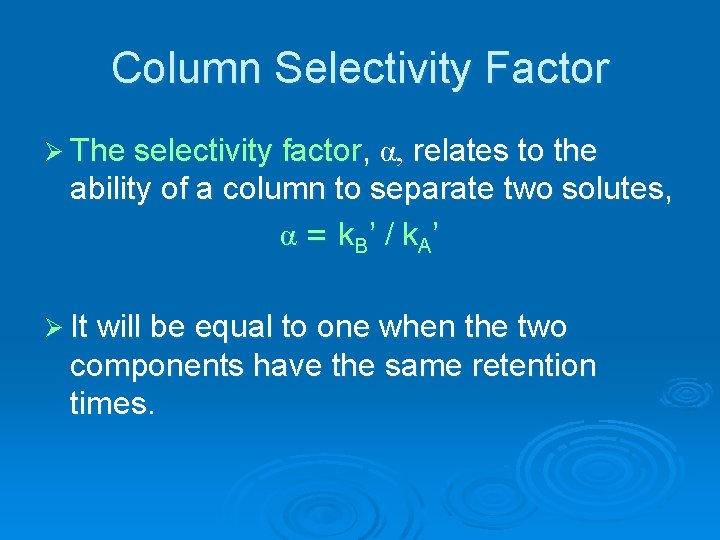 Column Selectivity Factor

➢ The selectivity factor, $\alpha$, relates to the ability of a column to separate two solutes,

$\alpha = k_B' / k_A'$

➢ It will be equal to one when the two components have the same retention times.